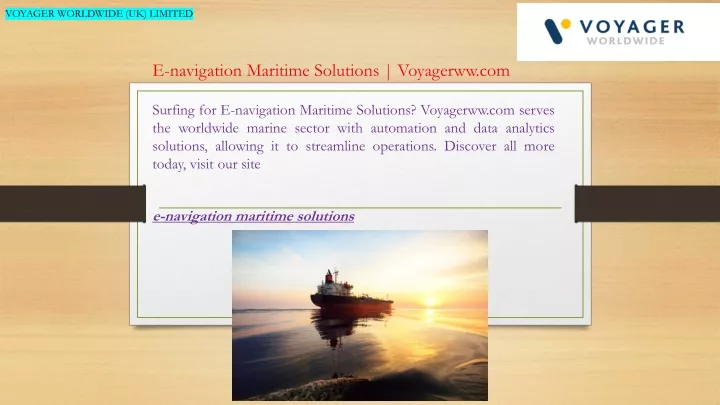 VOYAGER WORLDWIDE (UK) LIMITED

VOYAGER WORLDWIDE

E-navigation Maritime Solutions | Voyagerww.com

Surfing for E-navigation Maritime Solutions? Voyagerww.com serves the worldwide marine sector with automation and data analytics solutions, allowing it to streamline operations. Discover all more today, visit our site

e-navigation maritime solutions